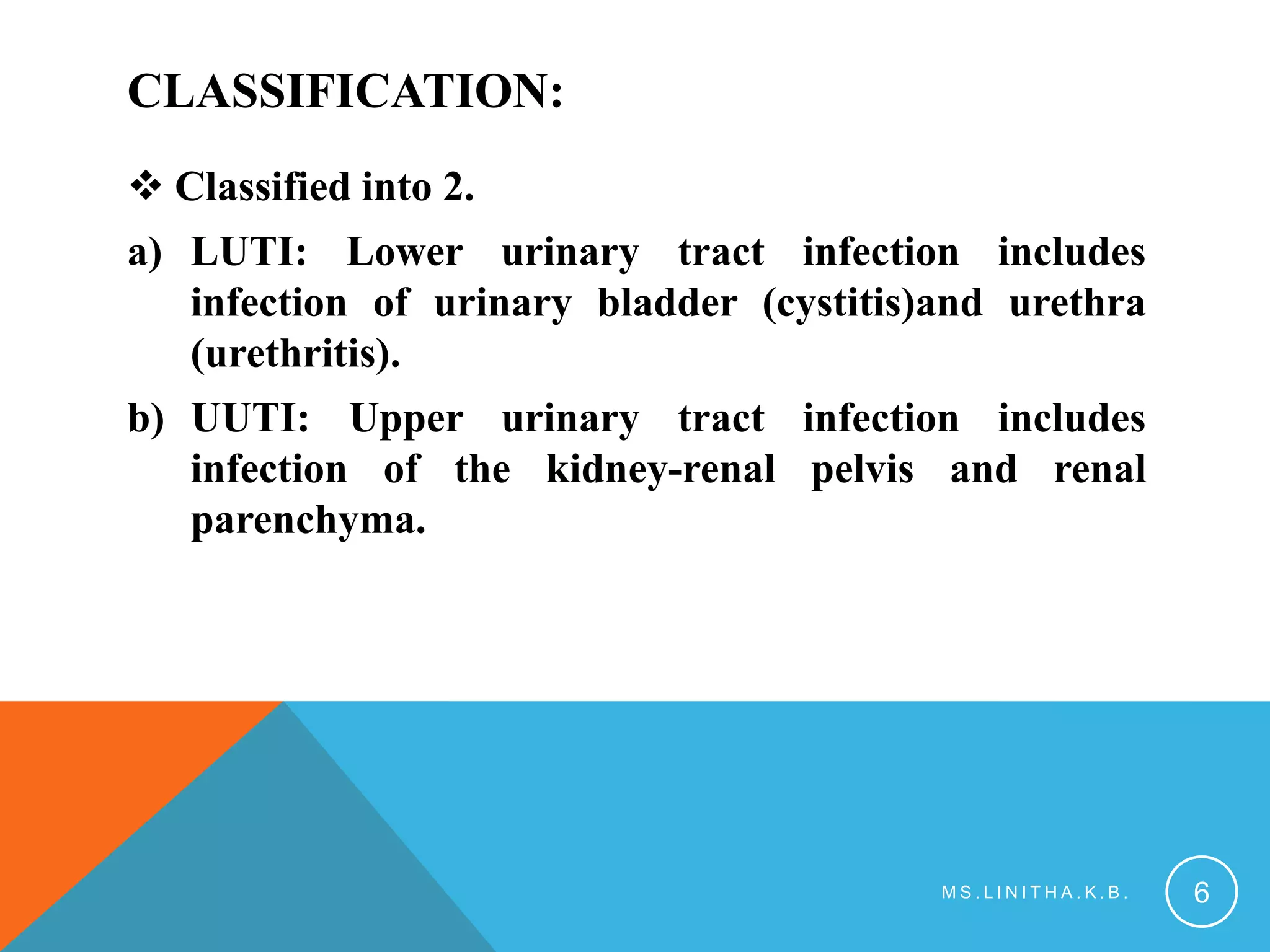 CLASSIFICATION:

❖ Classified into 2.

a) LUTI: Lower urinary tract infection includes infection of urinary bladder (cystitis)and urethra (urethritis).

b) UUTI: Upper urinary tract infection includes infection of the kidney-renal pelvis and renal parenchyma.

MS.LINITHA.K.B.

6